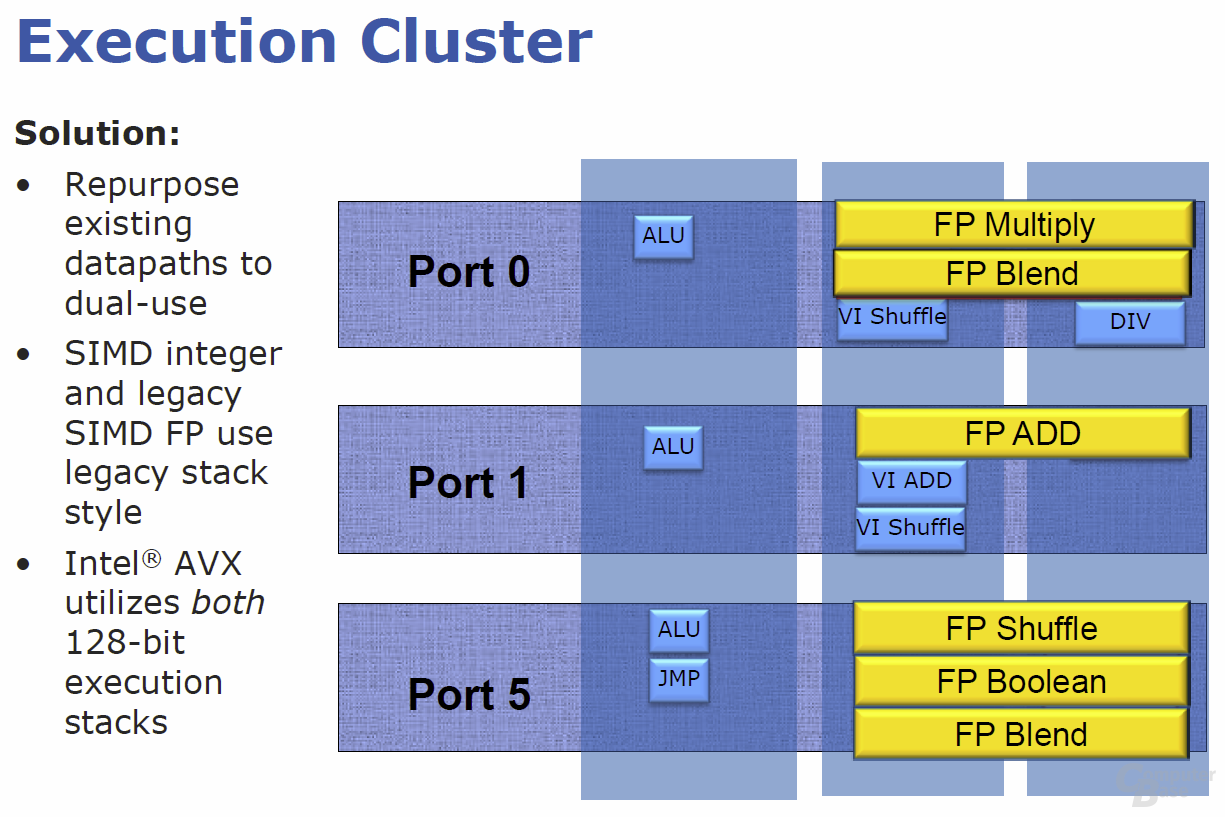 Execution Cluster

Solution:

• Repurpose existing datapaths to dual-use
• SIMD integer and legacy SIMD FP use legacy stack style
• Intel® AVX utilizes both 128-bit execution stacks

Port 0
ALU
FP Multiply
FP Blend
VI Shuffle
DIV

Port 1
ALU
FP ADD
VI ADD
VI Shuffle

Port 5
ALU
JMP
FP Shuffle
FP Boolean
FP Blend